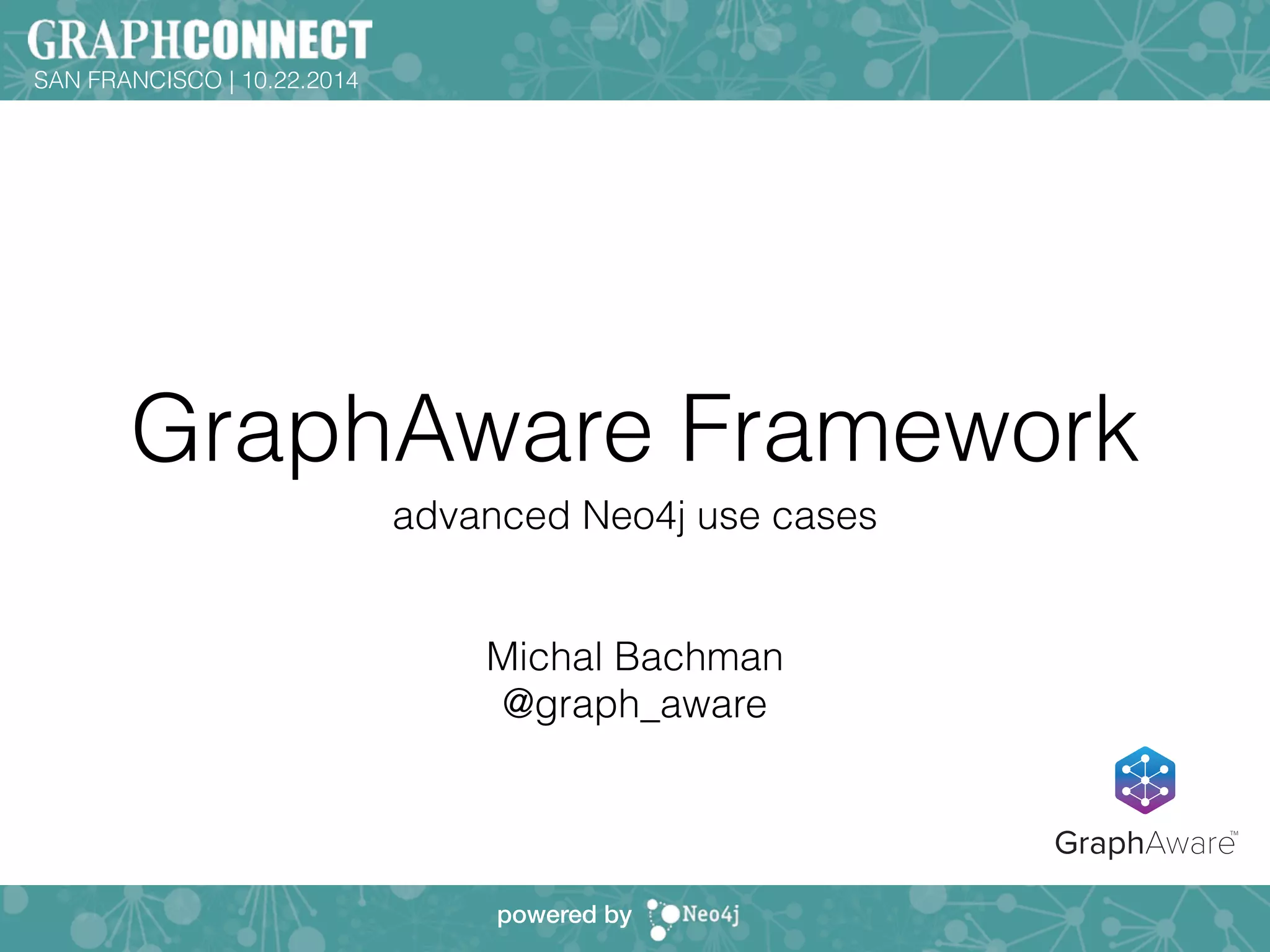 GRAPHCONNECT
SAN FRANCISCO | 10.22.2014

GraphAware Framework

advanced Neo4j use cases

Michal Bachman
@graph_aware

GraphAware™

powered by Neo4j